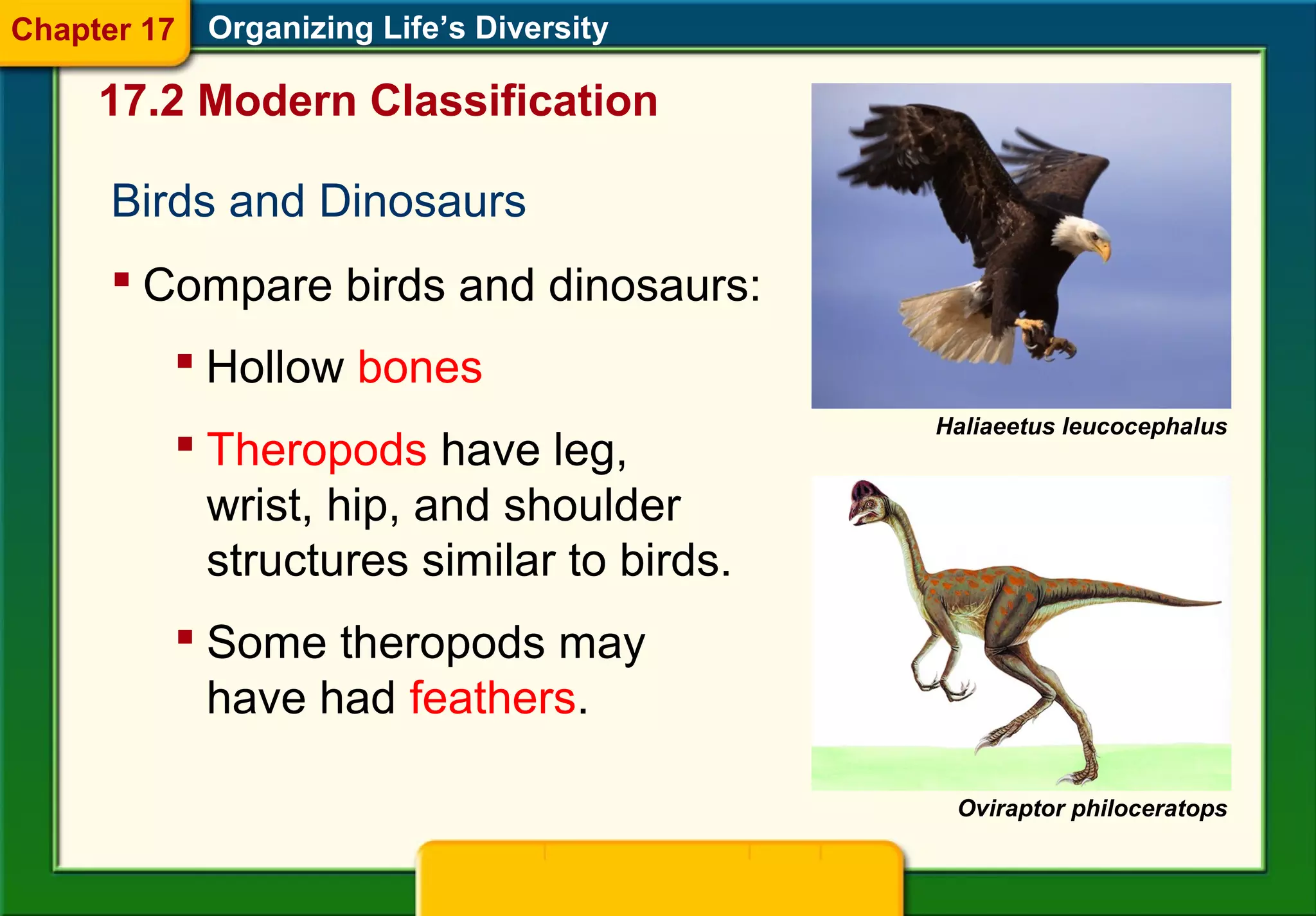 Chapter 17 Organizing Life's Diversity

17.2 Modern Classification

Birds and Dinosaurs

▪ Compare birds and dinosaurs:

▪ Hollow bones

▪ Theropods have leg, wrist, hip, and shoulder structures similar to birds.

▪ Some theropods may have had feathers.

Haliaeetus leucocephalus

Oviraptor philoceratops